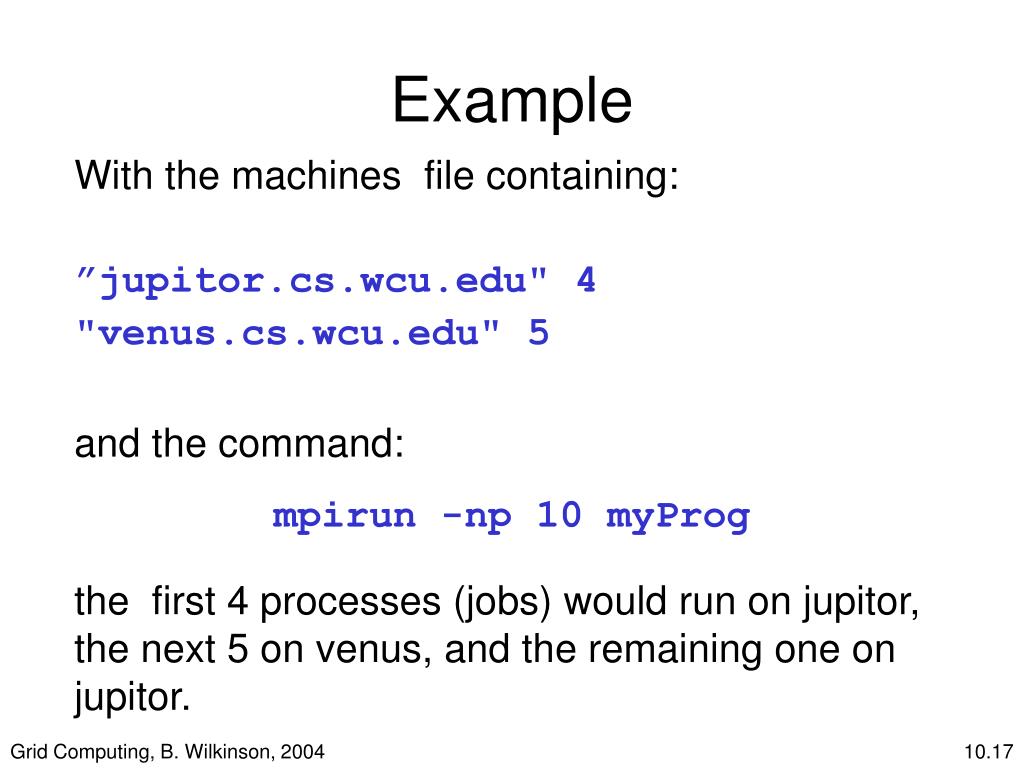 Example

With the machines file containing:

”jupitor.cs.wcu.edu" 4
"venus.cs.wcu.edu" 5

and the command:

mpirun -np 10 myProg

the first 4 processes (jobs) would run on jupitor, the next 5 on venus, and the remaining one on jupitor.

Grid Computing, B. Wilkinson, 2004

10.17